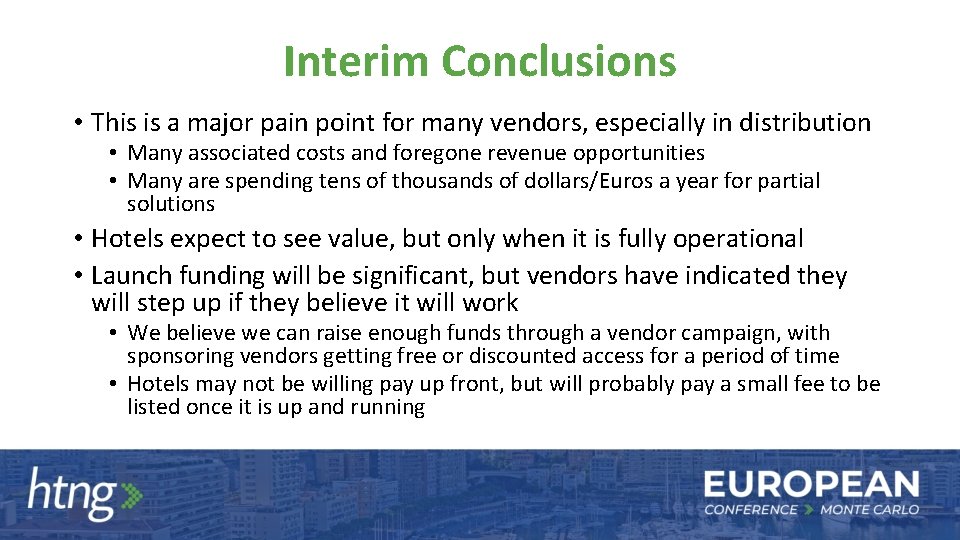 Interim Conclusions

• This is a major pain point for many vendors, especially in distribution
  • Many associated costs and foregone revenue opportunities
  • Many are spending tens of thousands of dollars/Euros a year for partial solutions
• Hotels expect to see value, but only when it is fully operational
• Launch funding will be significant, but vendors have indicated they will step up if they believe it will work
  • We believe we can raise enough funds through a vendor campaign, with sponsoring vendors getting free or discounted access for a period of time
  • Hotels may not be willing pay up front, but will probably pay a small fee to be listed once it is up and running

htng

EUROPEAN
CONFERENCE MONTE CARLO